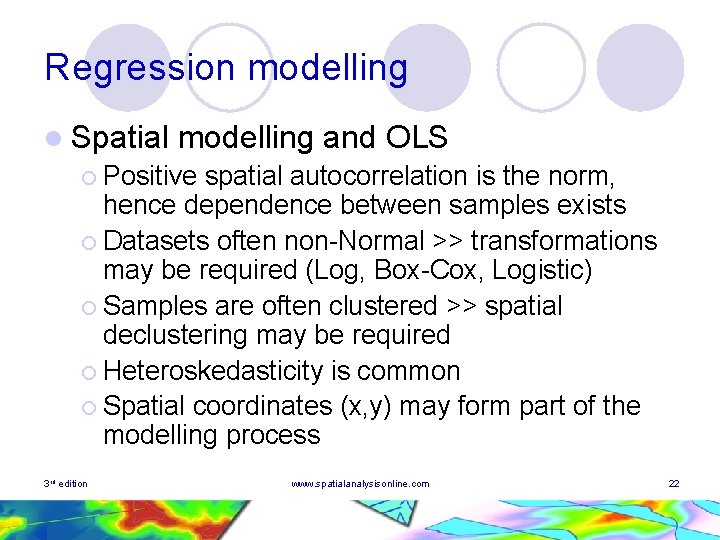 Regression modelling

Spatial modelling and OLS

Positive spatial autocorrelation is the norm, hence dependence between samples exists

Datasets often non-Normal >> transformations may be required (Log, Box-Cox, Logistic)

Samples are often clustered >> spatial declustering may be required

Heteroskedasticity is common

Spatial coordinates (x,y) may form part of the modelling process

3rd edition www.spatialanalysisonline.com 22